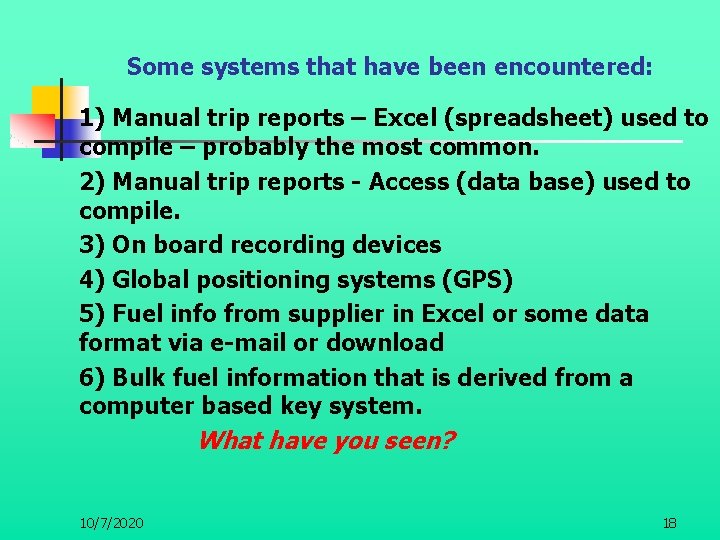 Some systems that have been encountered:

1) Manual trip reports – Excel (spreadsheet) used to compile – probably the most common.

2) Manual trip reports - Access (data base) used to compile.

3) On board recording devices

4) Global positioning systems (GPS)

5) Fuel info from supplier in Excel or some data format via e-mail or download

6) Bulk fuel information that is derived from a computer based key system.

What have you seen?

10/7/2020

18